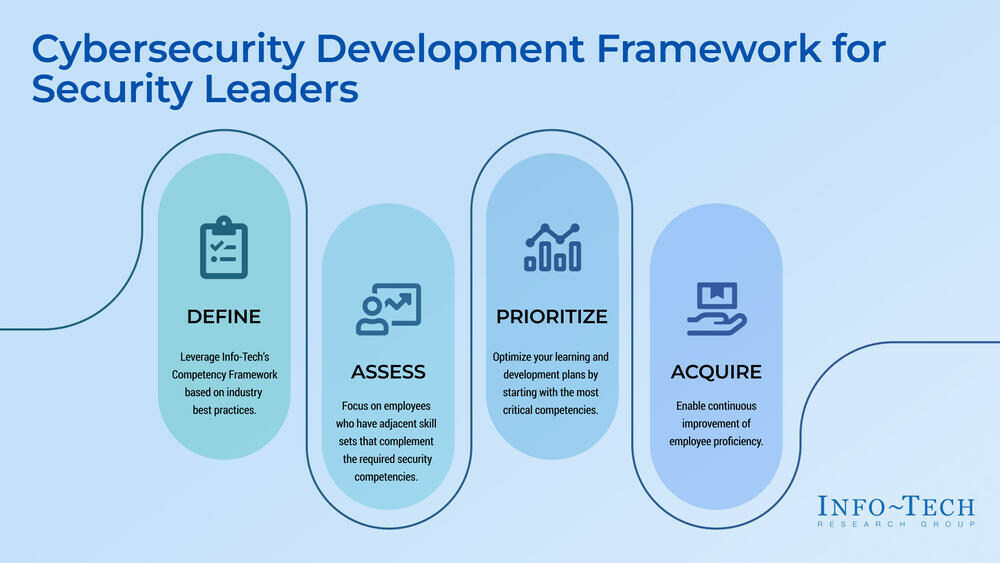 Cybersecurity Development Framework for Security Leaders

DEFINE

Leverage Info-Tech's Competency Framework based on industry best practices.

ASSESS

Focus on employees who have adjacent skill sets that complement the required security competencies.

PRIORITIZE

Optimize your learning and development plans by starting with the most critical competencies.

ACQUIRE

Enable continuous improvement of employee proficiency.

INFO~TECH
RESEARCH GROUP